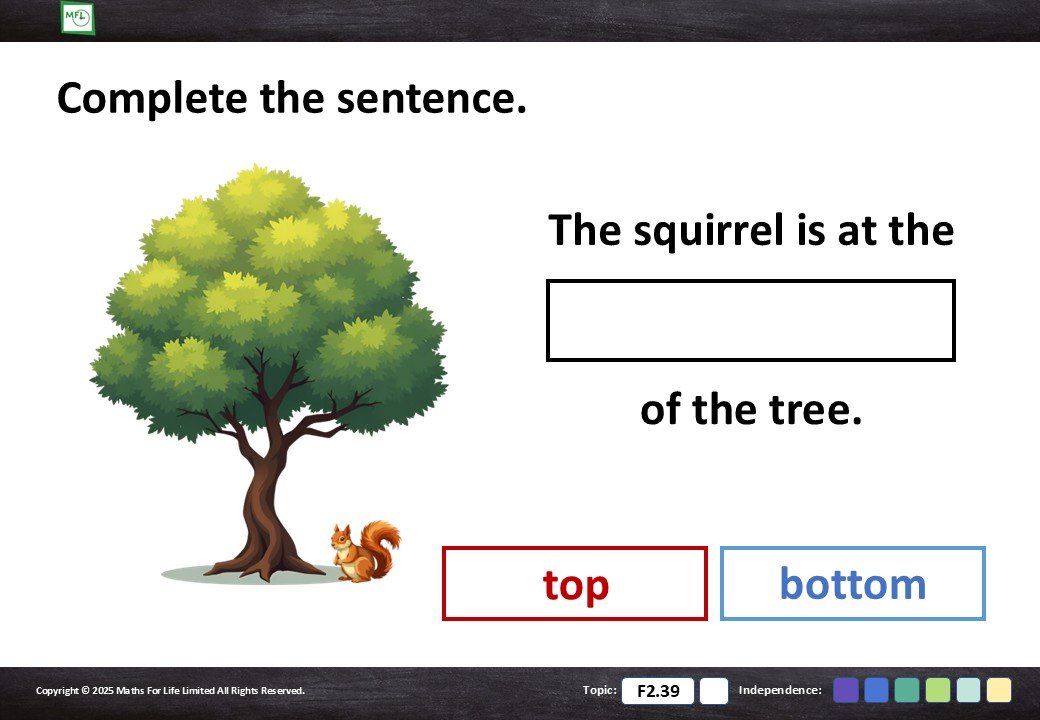 MFL

Complete the sentence.

The squirrel is at the

of the tree.

top

bottom

Copyright © 2025 Maths For Life Limited All Rights Reserved.

Topic: F2.39

Independence: